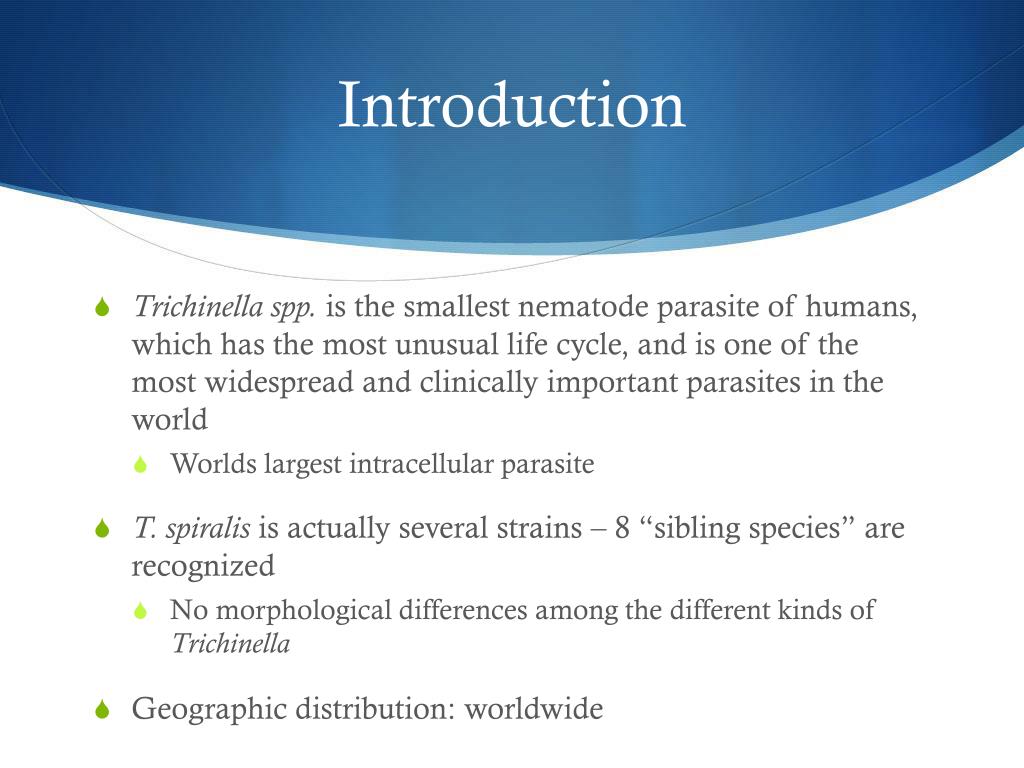 Introduction

Trichinella spp. is the smallest nematode parasite of humans, which has the most unusual life cycle, and is one of the most widespread and clinically important parasites in the world

Worlds largest intracellular parasite

T. spiralis is actually several strains – 8 “sibling species” are recognized

No morphological differences among the different kinds of Trichinella

Geographic distribution: worldwide